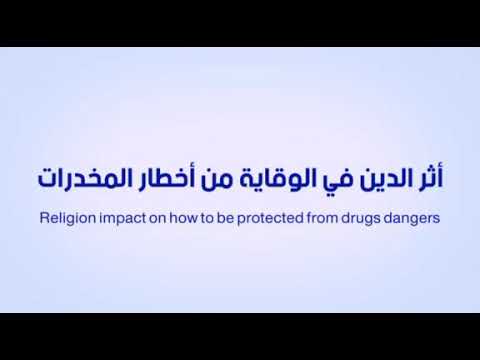 أثر الدين في الوقاية من أخطار المخدرات

Religion impact on how to be protected from drugs dangers